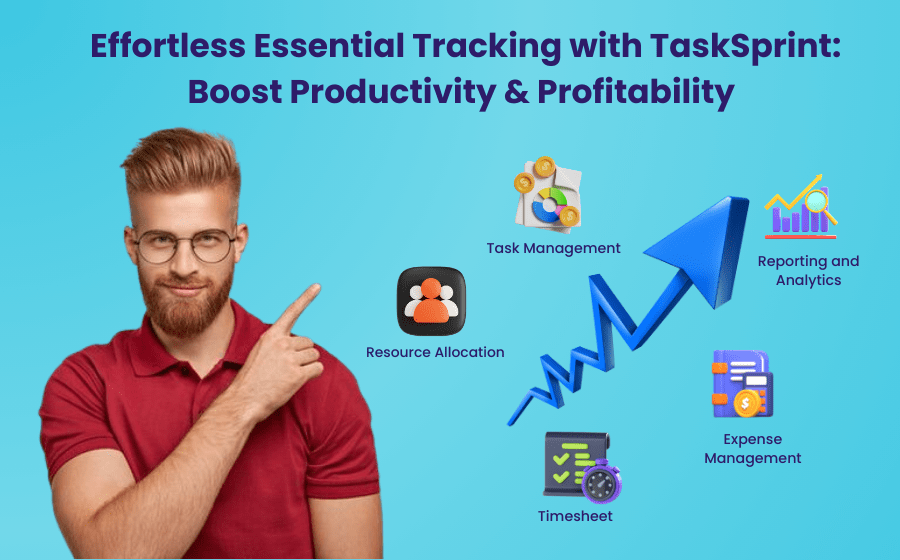 Effortless Essential Tracking with TaskSprint: Boost Productivity & Profitability

Task Management

Reporting and Analytics

Resource Allocation

Expense Management

Timesheet